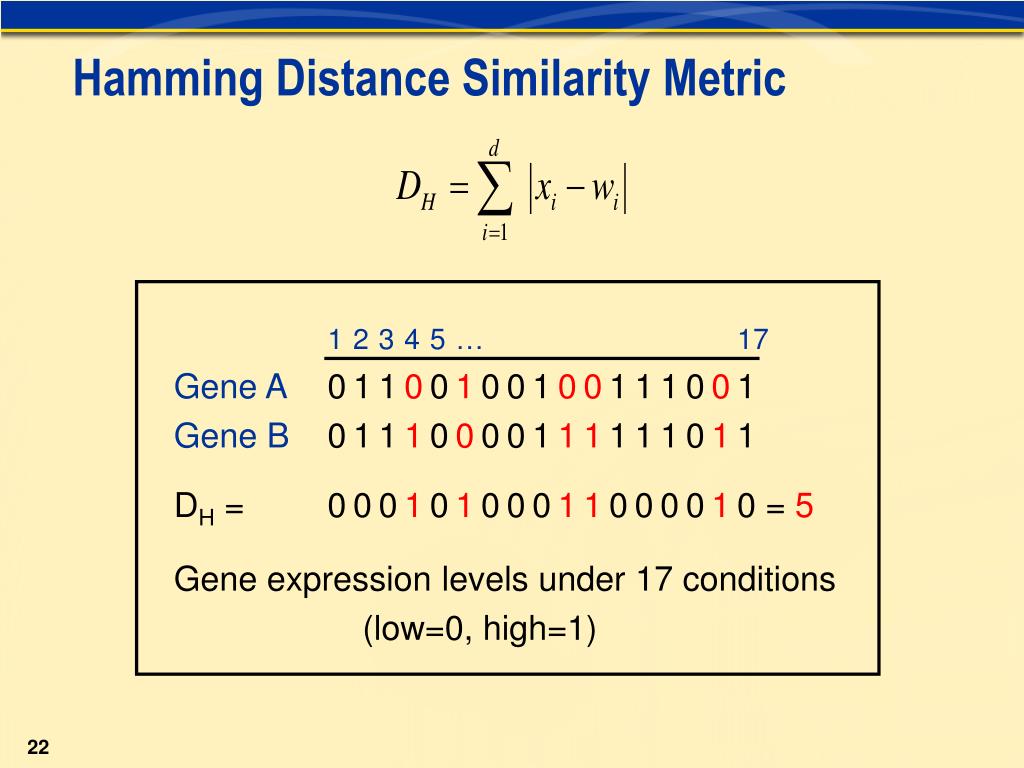 Hamming Distance Similarity Metric

$D_H = \sum_{i=1}^{d} |x_i - w_i|$

1 2 3 4 5 … 17

Gene A 0 1 1 0 0 1 0 0 1 0 0 1 1 1 0 0 1

Gene B 0 1 1 1 0 0 0 0 1 1 1 1 1 1 0 1 1

$D_H$ = 0 0 0 1 0 1 0 0 0 1 1 0 0 0 0 1 0 = 5

Gene expression levels under 17 conditions (low=0, high=1)

22